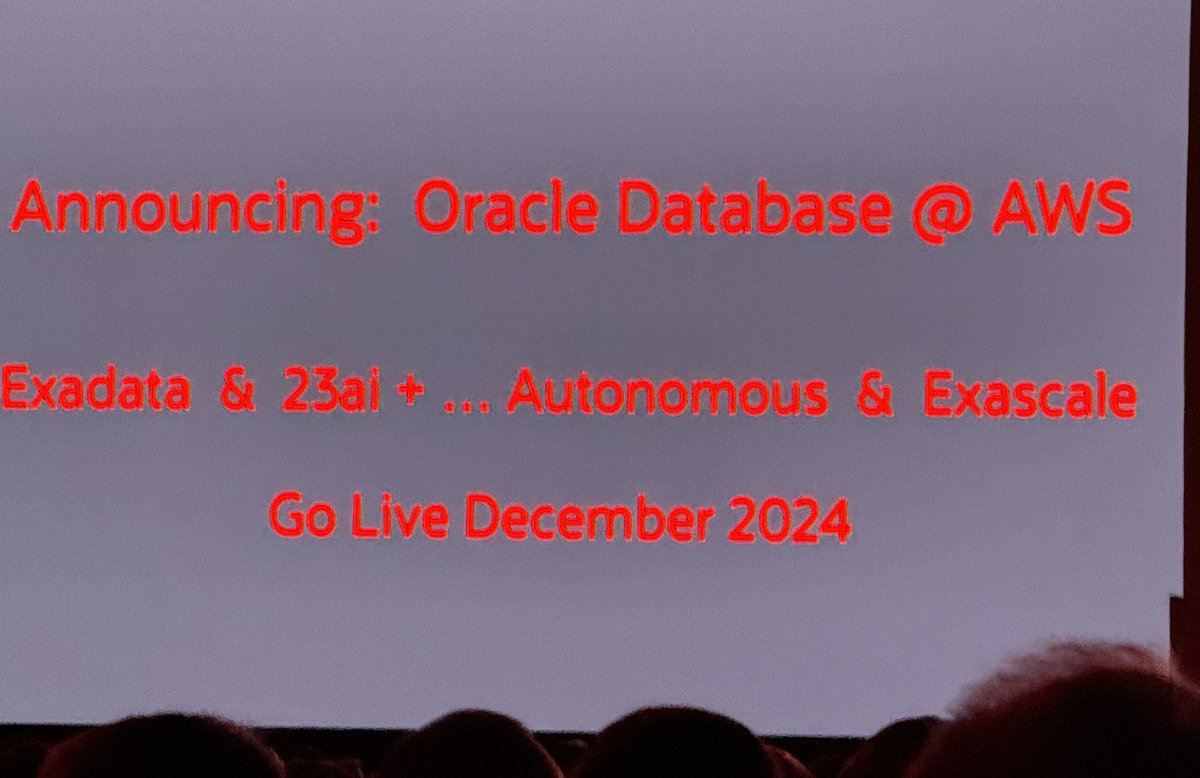 Announcing: Oracle Database @ AWS

Exadata & 23ai + ... Autonomous & Exascale

Go Live December 2024